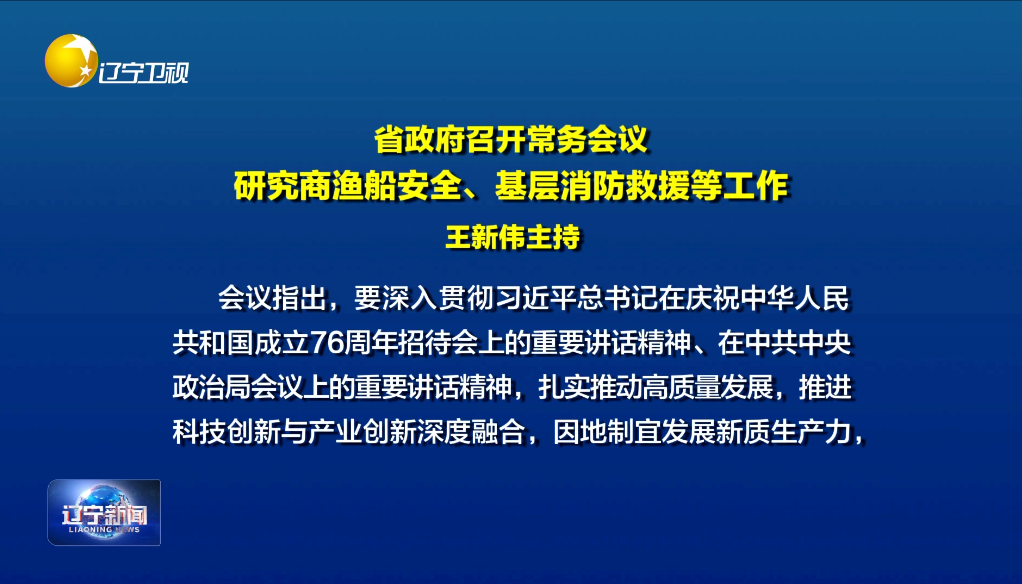 辽宁卫视

省政府召开常务会议
研究商渔船安全、基层消防救援等工作
王新伟主持

会议指出，要深入贯彻习近平总书记在庆祝中华人民共和国成立76周年招待会上的重要讲话精神、在中共中央政治局会议上的重要讲话精神，扎实推动高质量发展，推进科技创新与产业创新深度融合，因地制宜发展新质生产力，

辽宁新闻
LIAONING NEWS